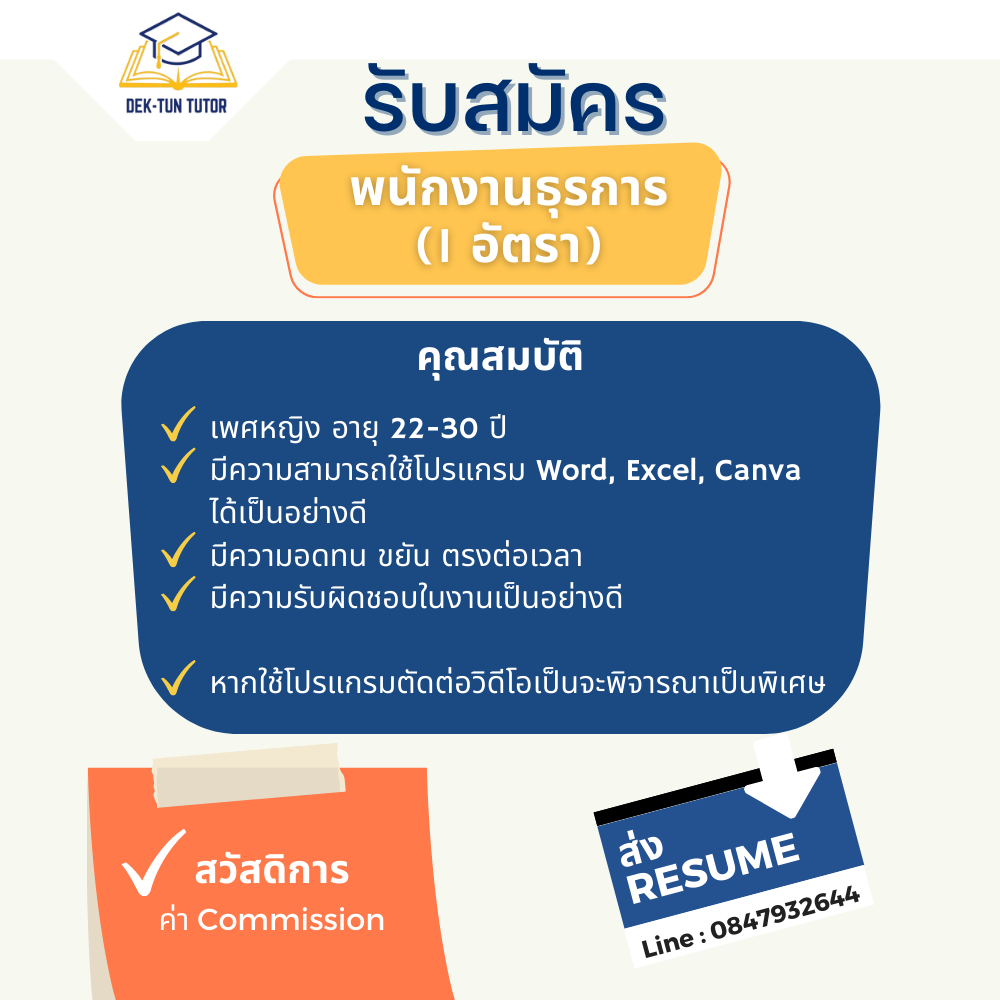 DEK-TUN TUTOR

รับสมัคร

พนักงานธุรการ
(1 อัตรา)

คุณสมบัติ

เพศหญิง อายุ 22-30 ปี
มีความสามารถใช้โปรแกรม Word, Excel, Canva ได้เป็นอย่างดี
มีความอดทน ขยัน ตรงต่อเวลา
มีความรับผิดชอบในงานเป็นอย่างดี

หากใช้โปรแกรมตัดต่อวิดีโอเป็นจะพิจารณาเป็นพิเศษ

สวัสดิการ
ค่า Commission

ส่ง
RESUME
Line : 0847932644